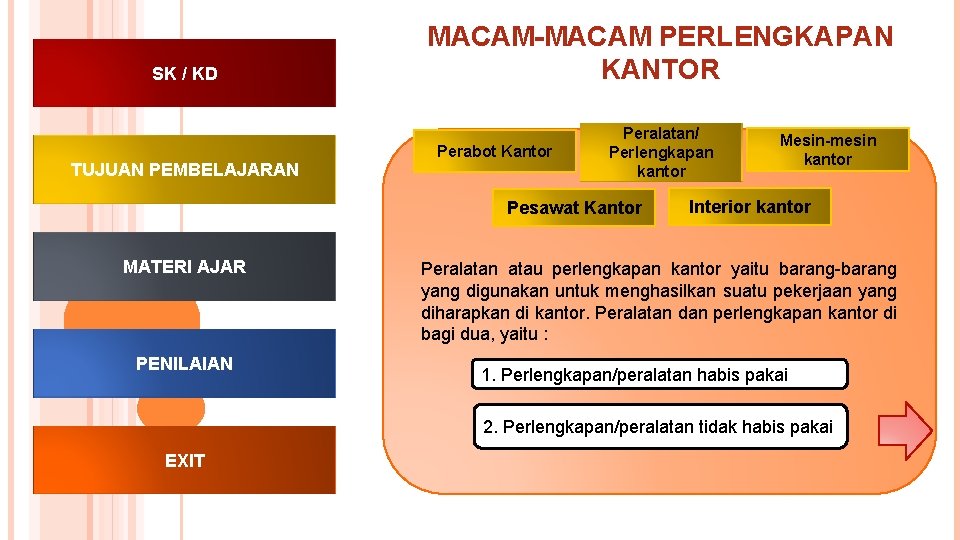 SK / KD

TUJUAN PEMBELAJARAN

MATERI AJAR

PENILAIAN

EXIT

MACAM-MACAM PERLENGKAPAN KANTOR

Perabot Kantor

Peralatan/ Perlengkapan kantor

Mesin-mesin kantor

Pesawat Kantor

Interior kantor

Peralatan atau perlengkapan kantor yaitu barang-barang yang digunakan untuk menghasilkan suatu pekerjaan yang diharapkan di kantor. Peralatan dan perlengkapan kantor di bagi dua, yaitu :

1. Perlengkapan/peralatan habis pakai

2. Perlengkapan/peralatan tidak habis pakai